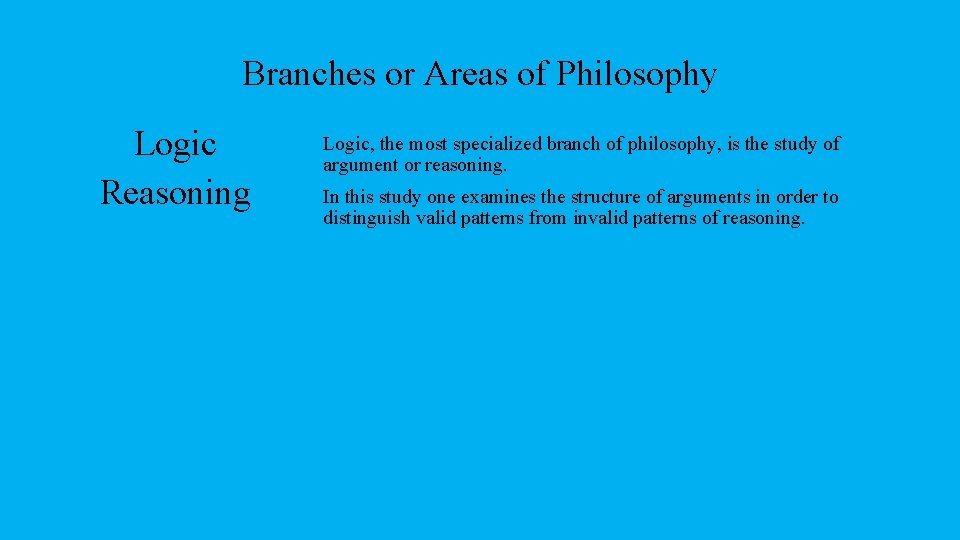 Branches or Areas of Philosophy

Logic
Reasoning

Logic, the most specialized branch of philosophy, is the study of argument or reasoning.

In this study one examines the structure of arguments in order to distinguish valid patterns from invalid patterns of reasoning.